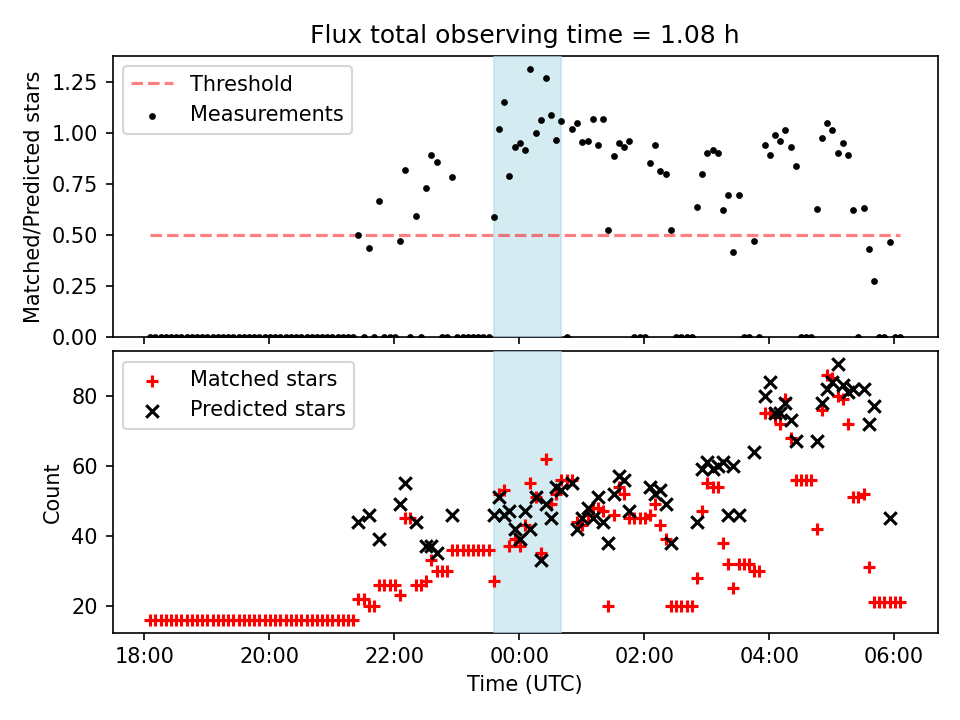 Flux total observing time = 1.08 h

Threshold
Measurements

Matched/Predicted stars

1.25
1.00
0.75
0.50
0.25
0.00

Matched stars
Predicted stars

Count

80
60
40
20

18:00
20:00
22:00
00:00
02:00
04:00
06:00

Time (UTC)